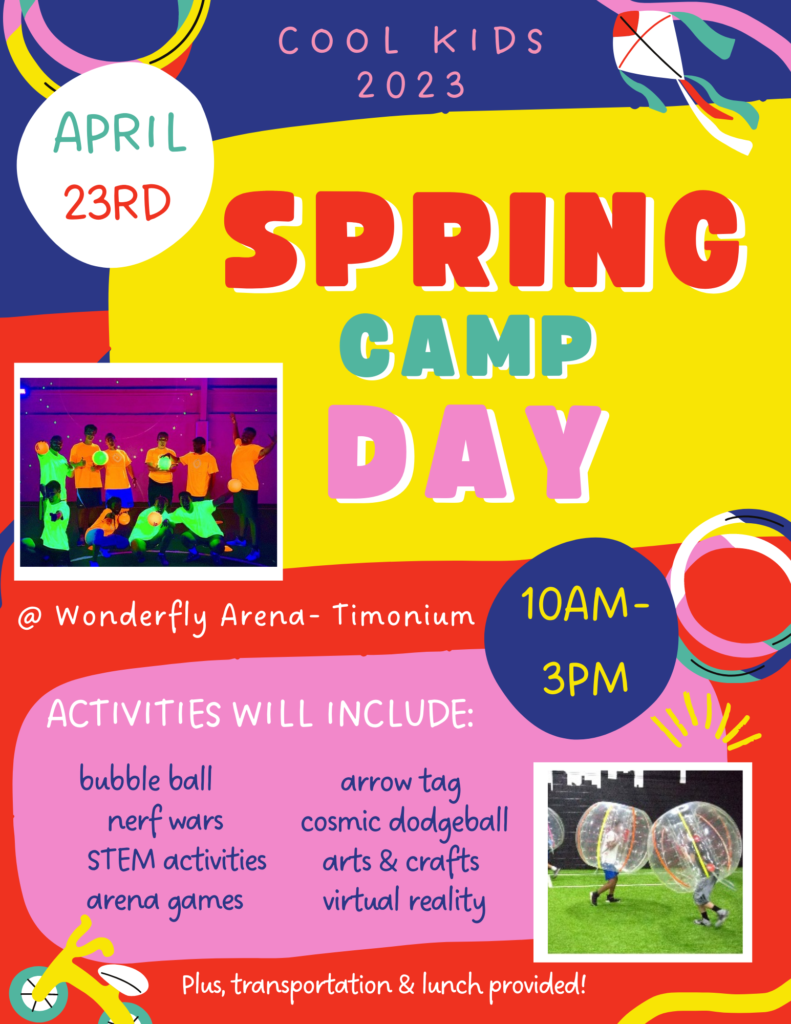 COOL KIDS
2023

APRIL
23RD

SPRING
CAMP
DAY

@ Wonderfly Arena- Timonium

10AM-
3PM

ACTIVITIES WILL INCLUDE:

bubble ball
nerf wars
STEM activities
arena games

arrow tag
cosmic dodgeball
arts & crafts
virtual reality

Plus, transportation & lunch provided!